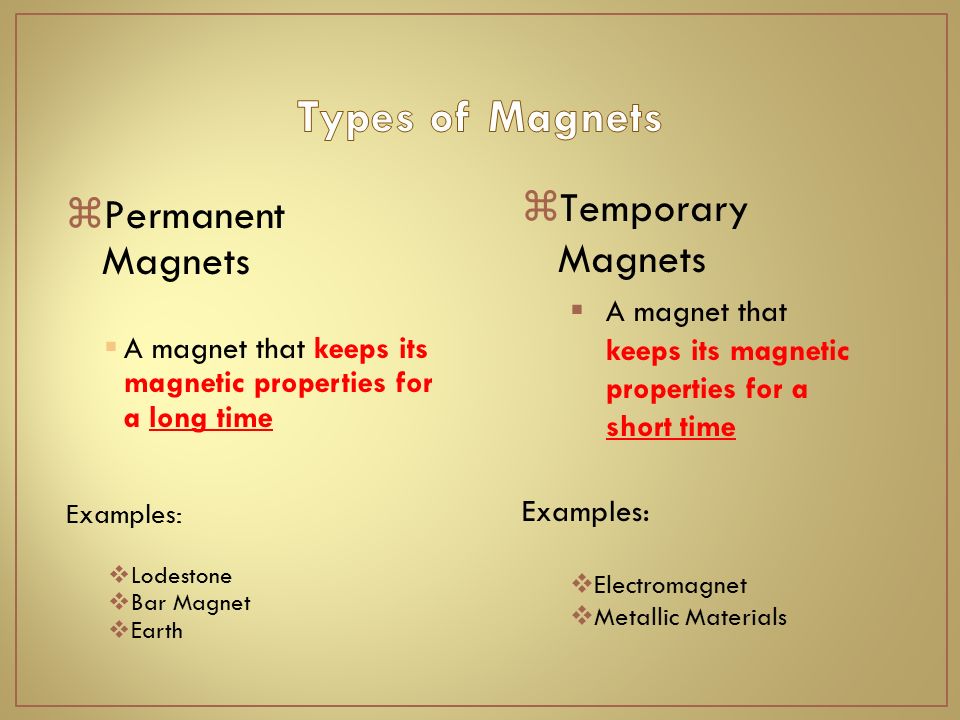 Types of Magnets

⌘Permanent Magnets

▪ A magnet that keeps its magnetic properties for a long time

Examples:

❖Lodestone
❖Bar Magnet
❖Earth

⌘Temporary Magnets

▪ A magnet that keeps its magnetic properties for a short time

Examples:

❖Electromagnet
❖Metallic Materials